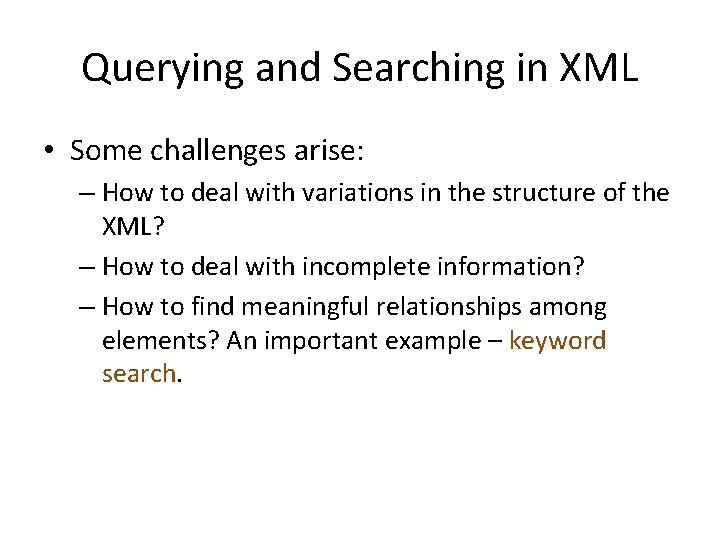 Querying and Searching in XML

• Some challenges arise:
– How to deal with variations in the structure of the XML?
– How to deal with incomplete information?
– How to find meaningful relationships among elements? An important example – keyword search.